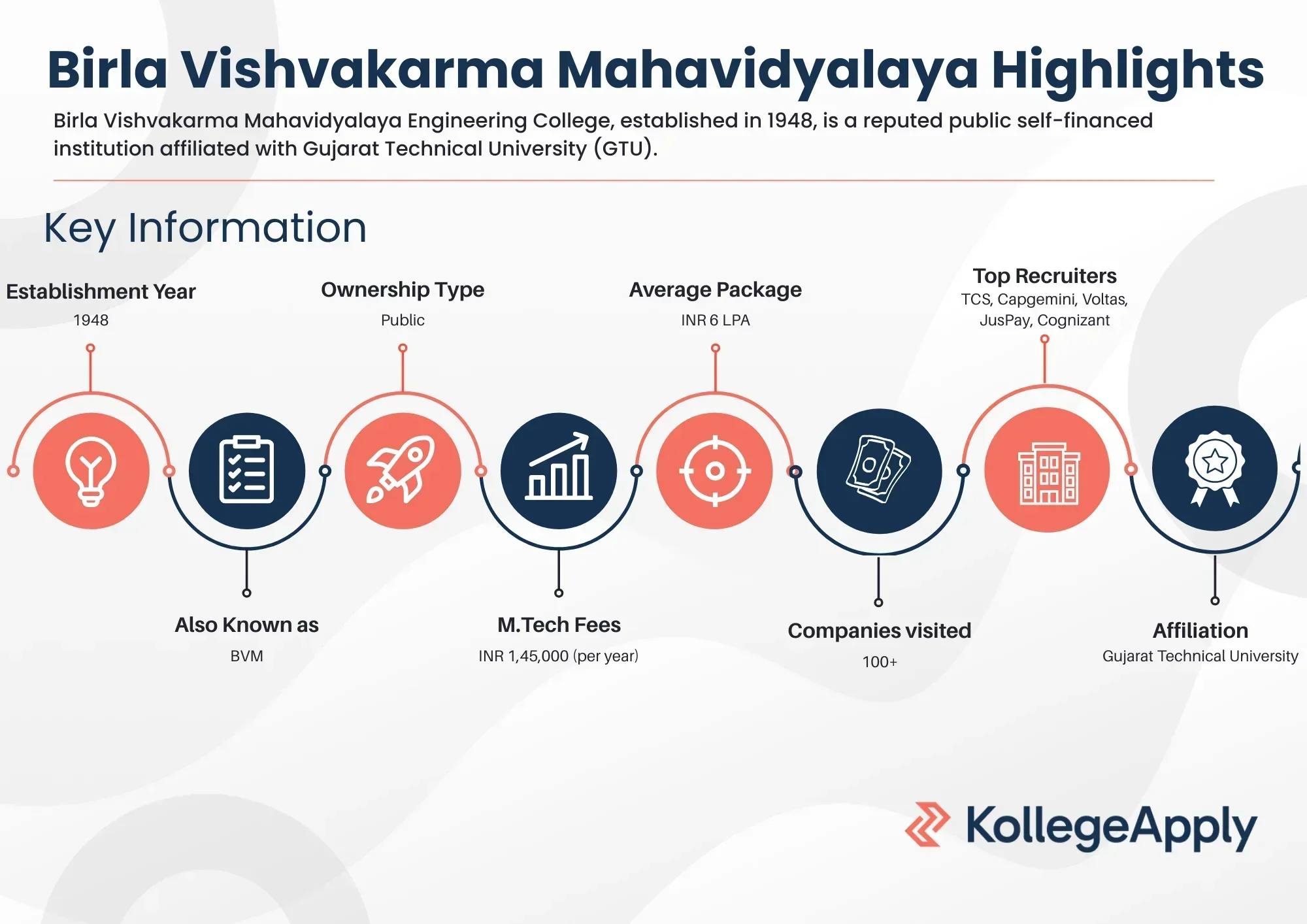 Birla Vishvakarma Mahavidyalaya Highlights

Birla Vishvakarma Mahavidyalaya Engineering College, established in 1948, is a reputed public self-financed institution affiliated with Gujarat Technical University (GTU).

Key Information

Establishment Year
1948

Ownership Type
Public

Average Package
INR 6 LPA

Top Recruiters
TCS, Capgemini, Voltas, JusPay, Cognizant

Also Known as
BVM

M.Tech Fees
INR 1,45,000 (per year)

Companies visited
100+

Affiliation
Gujarat Technical University

KollegeApply